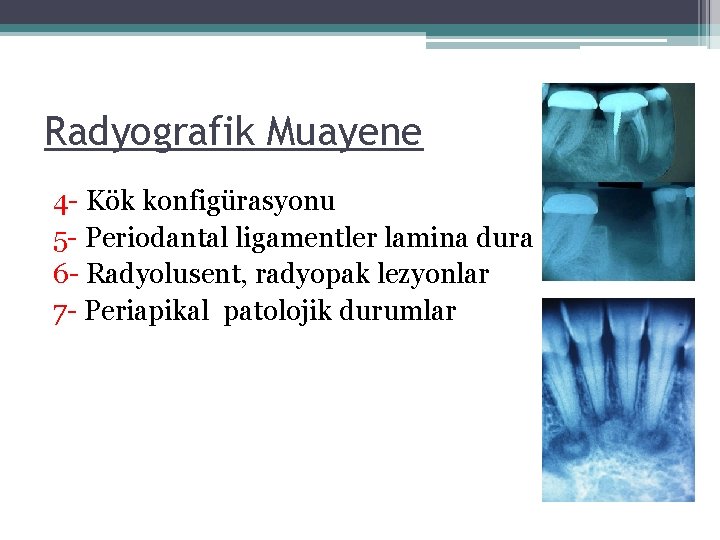 Radyografik Muayene

4- Kök konfigürasyonu
5- Periodantal ligamentler lamina dura
6- Radyolusent, radyopak lezyonlar
7- Periapikal patolojik durumlar